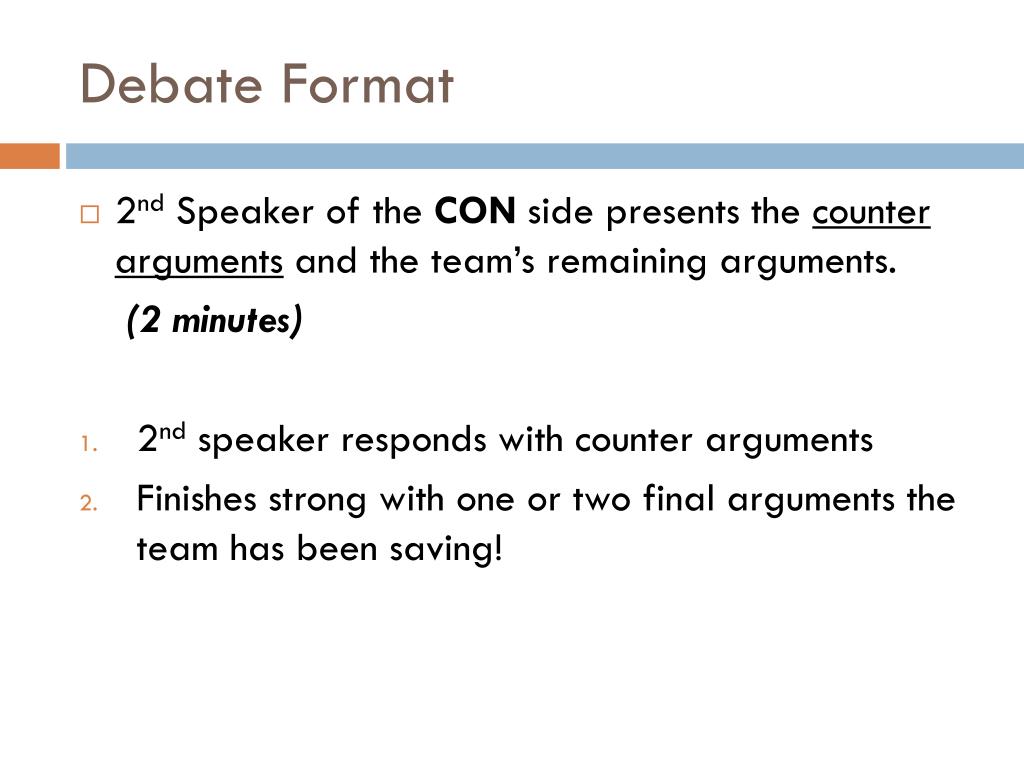 Debate Format

□ 2nd Speaker of the CON side presents the counter arguments and the team's remaining arguments.

(2 minutes)

1. 2nd speaker responds with counter arguments
2. Finishes strong with one or two final arguments the team has been saving!